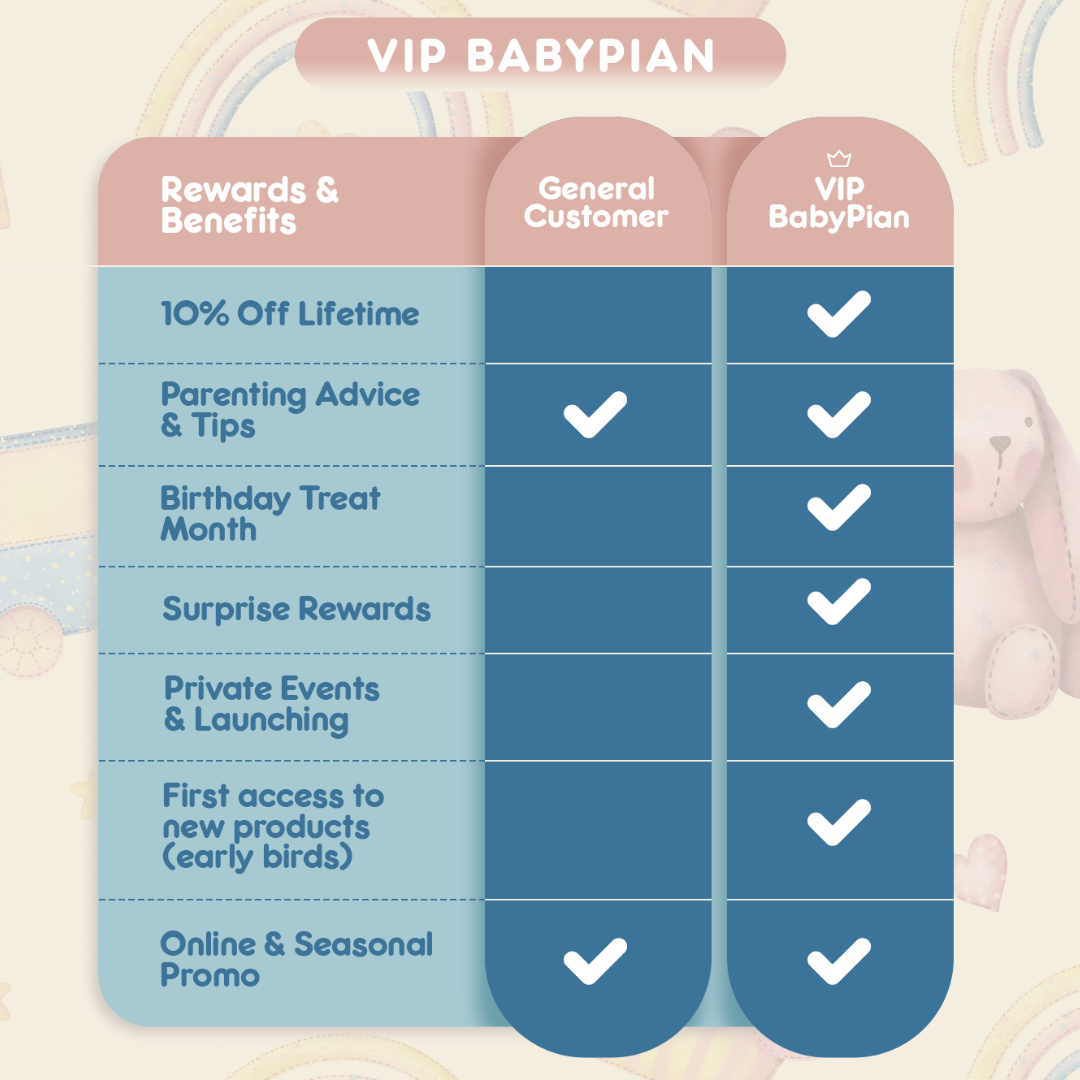 VIP BABYPIAN

| Rewards & Benefits | General Customer | VIP BabyPian |
|---|---|---|
| 10% Off Lifetime | | ✓ |
| Parenting Advice & Tips | ✓ | ✓ |
| Birthday Treat Month | | ✓ |
| Surprise Rewards | | ✓ |
| Private Events & Launching | | ✓ |
| First access to new products (early birds) | | ✓ |
| Online & Seasonal Promo | ✓ | ✓ |